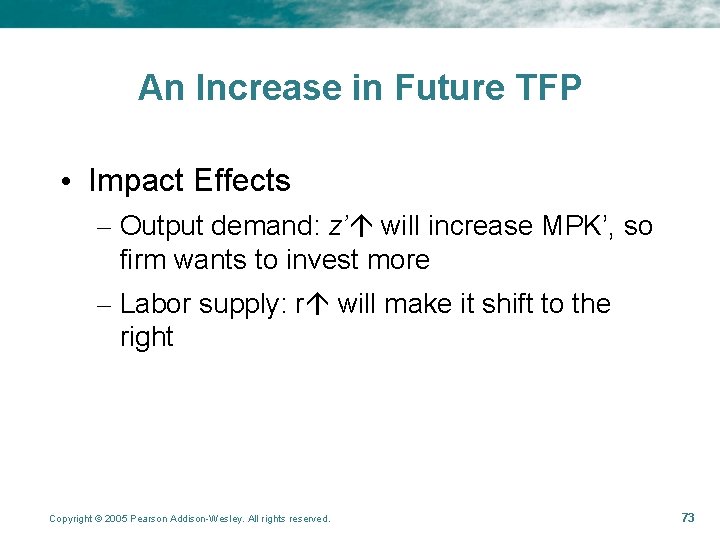 An Increase in Future TFP

• Impact Effects
– Output demand: z’↑ will increase MPK’, so firm wants to invest more
– Labor supply: r↑ will make it shift to the right

Copyright © 2005 Pearson Addison-Wesley. All rights reserved.

73